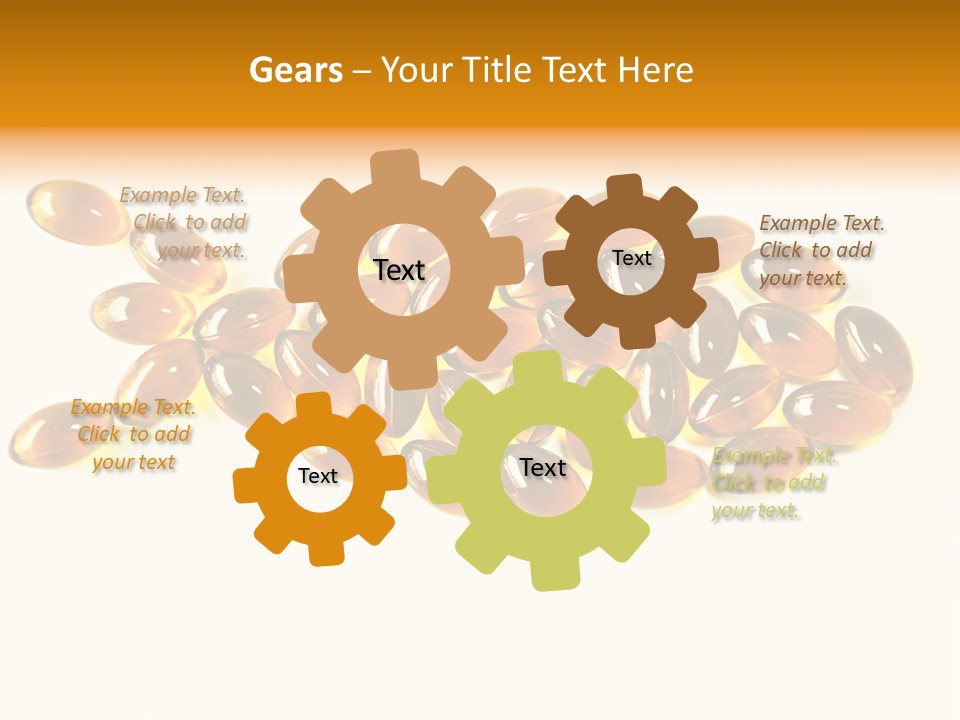 Gears – Your Title Text Here

Example Text. Click to add your text.

Text

Text

Example Text. Click to add your text.

Example Text. Click to add your text

Text

Text

Example Text. Click to add your text.